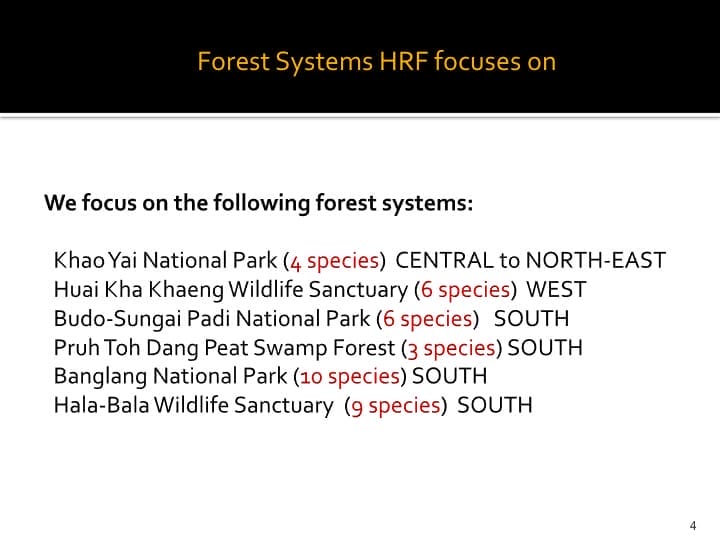 Forest Systems HRF focuses on

We focus on the following forest systems:

Khao Yai National Park (4 species) CENTRAL to NORTH-EAST
Huai Kha Khaeng Wildlife Sanctuary (6 species) WEST
Budo-Sungai Padi National Park (6 species) SOUTH
Pruh Toh Dang Peat Swamp Forest (3 species) SOUTH
Banglang National Park (10 species) SOUTH
Hala-Bala Wildlife Sanctuary (9 species) SOUTH

4